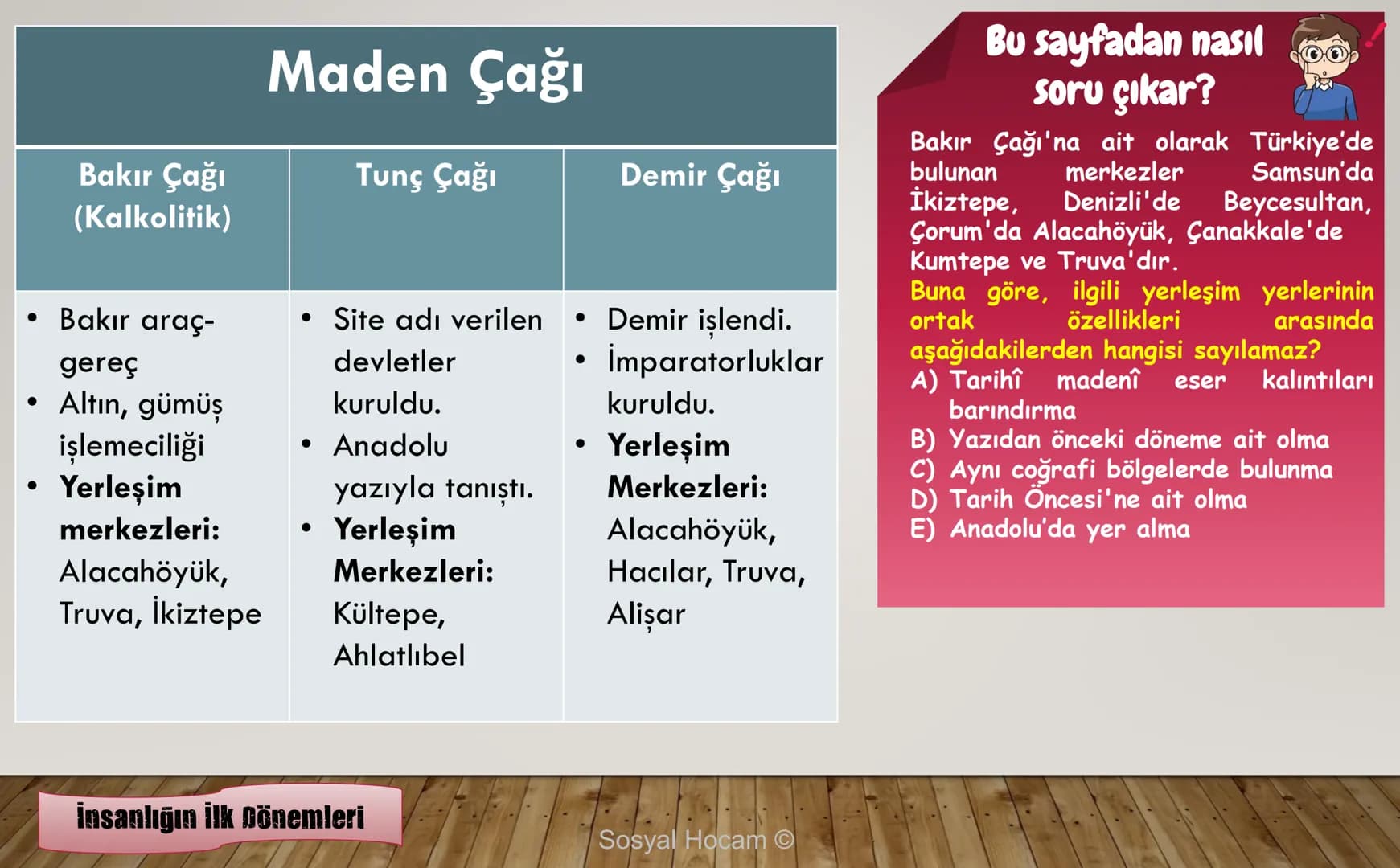 Maden Çağı

| Bakır Çağı (Kalkolitik) | Tunç Çağı | Demir Çağı |
|---|---|---|
| • Bakır araç-gereç • Altın, gümüş işlemeciliği • **Yerleşim merkezleri:** Alacahöyük, Truva, İkiztepe | • Site adı verilen devletler kuruldu. • Anadolu yazıyla tanıştı. • **Yerleşim Merkezleri:** Kültepe, Ahlatlıbel | • Demir işlendi. • İmparatorluklar kuruldu. • **Yerleşim Merkezleri:** Alacahöyük, Hacılar, Truva, Alişar |

Bu sayfadan nasıl soru çıkar?

Bakır Çağı'na ait olarak Türkiye'de bulunan merkezler Samsun'da İkiztepe, Denizli'de Beycesultan, Çorum'da Alacahöyük, Çanakkale'de Kumtepe ve Truva'dır.
Buna göre, ilgili yerleşim yerlerinin ortak özellikleri arasında aşağıdakilerden hangisi sayılamaz?
A) Tarihî madenî eser kalıntıları barındırma
B) Yazıdan önceki döneme ait olma
C) Aynı coğrafi bölgelerde bulunma
D) Tarih Öncesi'ne ait olma
E) Anadolu'da yer alma

İnsanlığın İlk Dönemleri

Sosyal Hocam ©